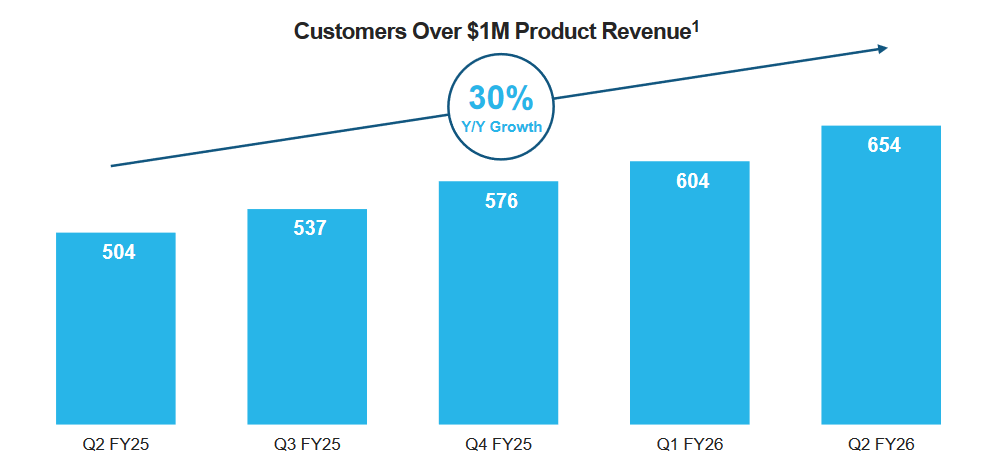 Customers Over \$1M Product Revenue$^1$

30%
Y/Y Growth

504
537
576
604
654

Q2 FY25
Q3 FY25
Q4 FY25
Q1 FY26
Q2 FY26